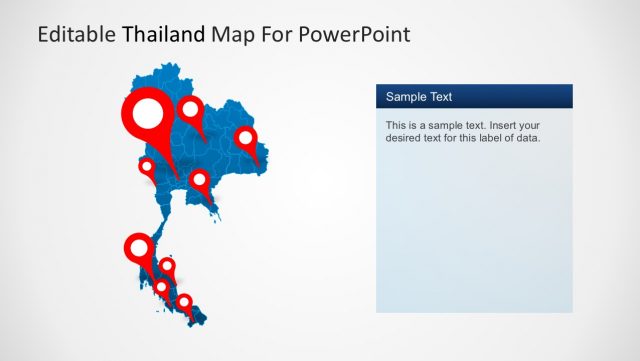 Editable Thailand Map For PowerPoint

Sample Text

This is a sample text. Insert your desired text for this label of data.